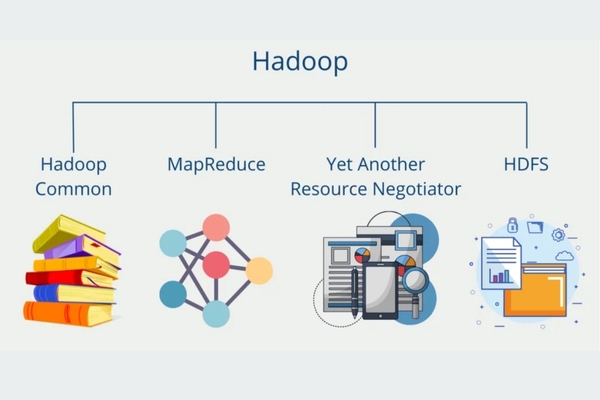 Hadoop

Hadoop Common

MapReduce

Yet Another Resource Negotiator

HDFS